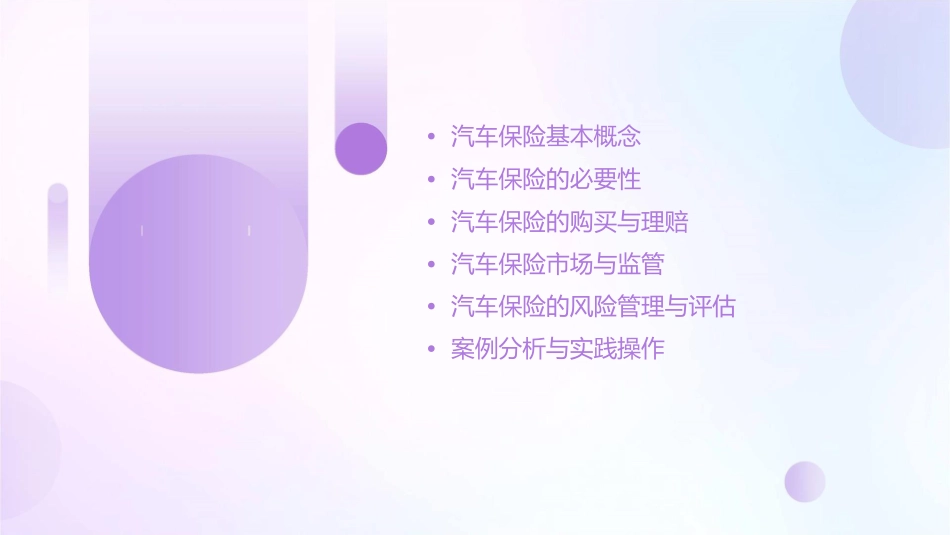 • 汽车保险基本概念
• 汽车保险的必要性
• 汽车保险的购买与理赔
• 汽车保险市场与监管
• 汽车保险的风险管理与评估
• 案例分析与实践操作